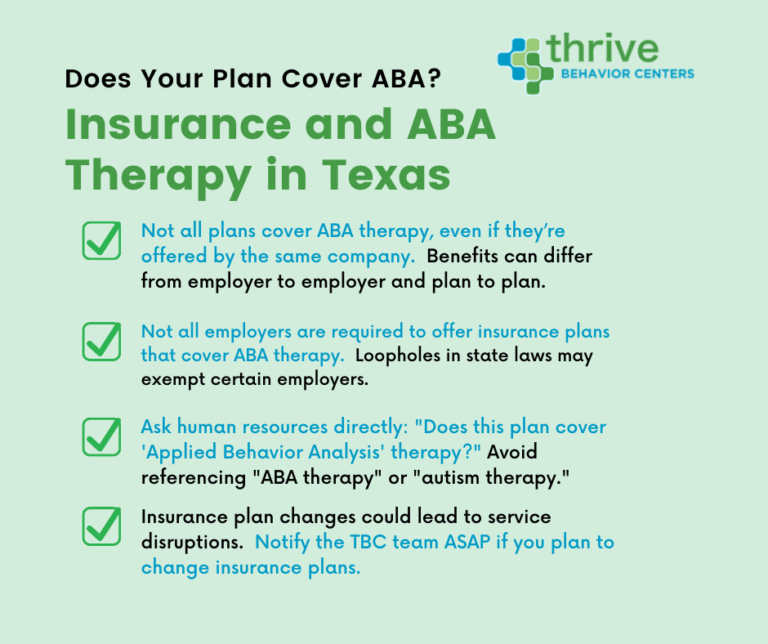 thrive
BEHAVIOR CENTERS

Does Your Plan Cover ABA?

Insurance and ABA Therapy in Texas

Not all plans cover ABA therapy, even if they're offered by the same company. Benefits can differ from employer to employer and plan to plan.

Not all employers are required to offer insurance plans that cover ABA therapy. Loopholes in state laws may exempt certain employers.

Ask human resources directly: "Does this plan cover 'Applied Behavior Analysis' therapy?" Avoid referencing "ABA therapy" or "autism therapy."

Insurance plan changes could lead to service disruptions. Notify the TBC team ASAP if you plan to change insurance plans.